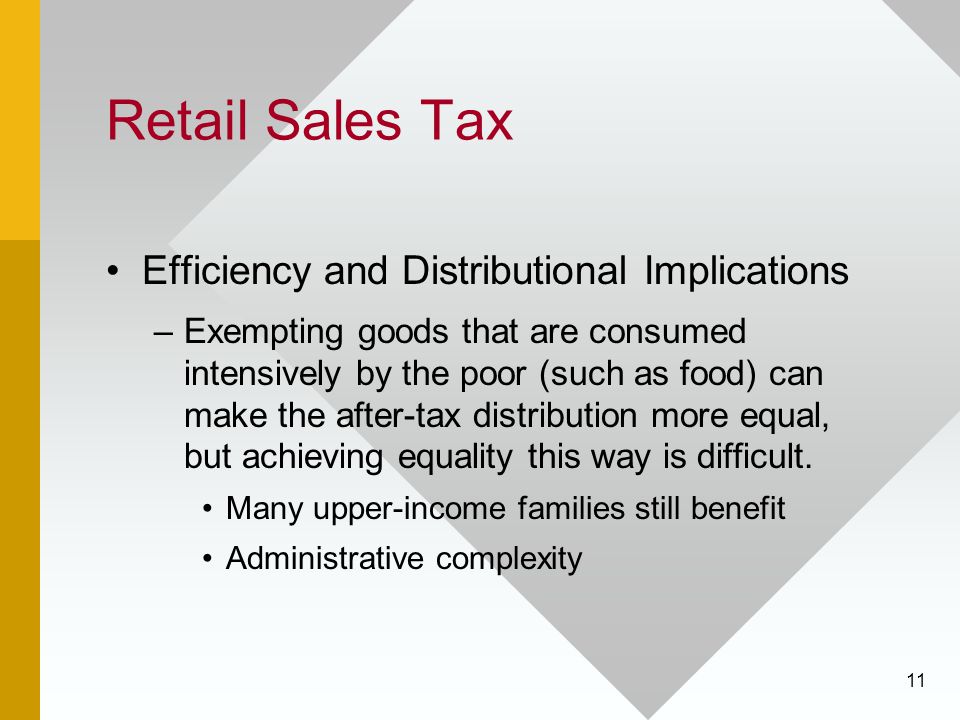 Retail Sales Tax

• Efficiency and Distributional Implications

– Exempting goods that are consumed intensively by the poor (such as food) can make the after-tax distribution more equal, but achieving equality this way is difficult.

• Many upper-income families still benefit

• Administrative complexity

11